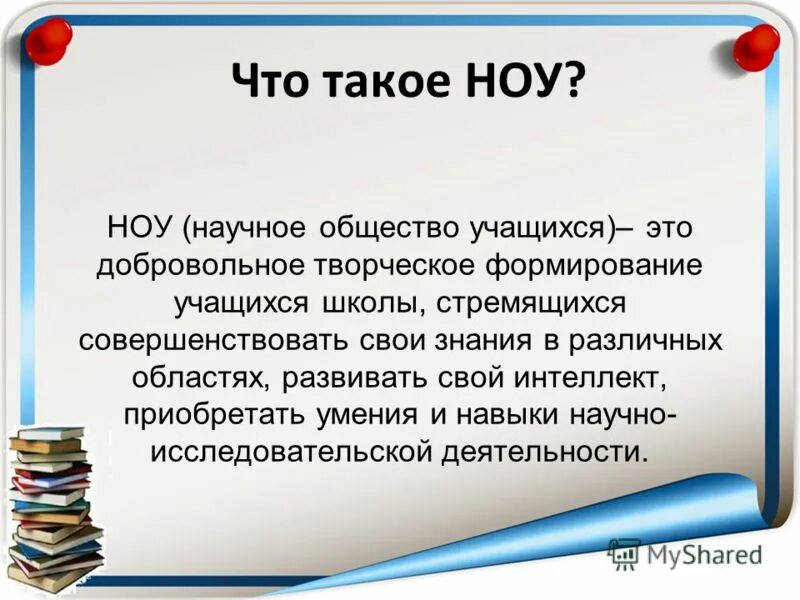 Что такое НОУ?

НОУ (научное общество учащихся)– это добровольное творческое формирование учащихся школы, стремящихся совершенствовать свои знания в различных областях, развивать свой интеллект, приобретать умения и навыки научно-исследовательской деятельности.

MyShared